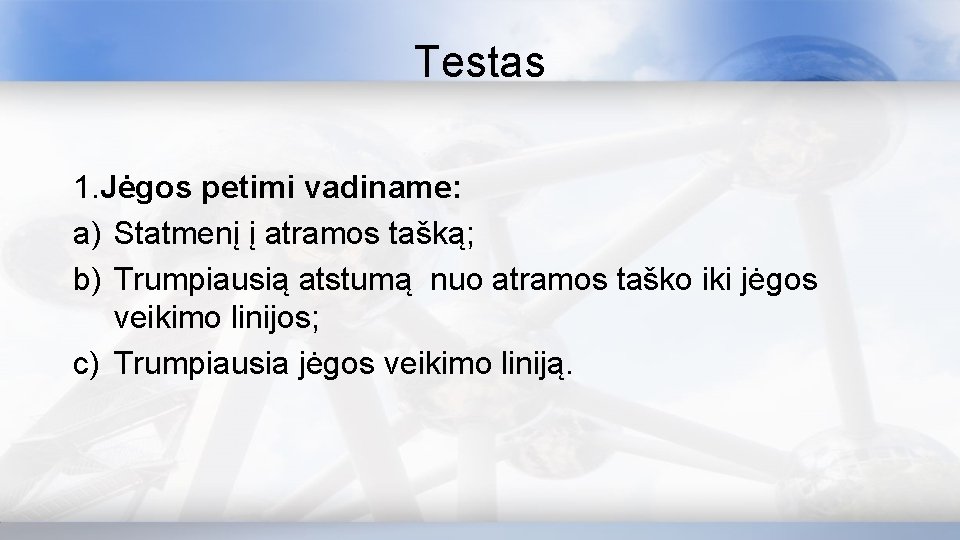 Testas

1.Jėgos petimi vadiname:
a) Statmenį į atramos tašką;
b) Trumpiausią atstumą nuo atramos taško iki jėgos veikimo linijos;
c) Trumpiausia jėgos veikimo liniją.